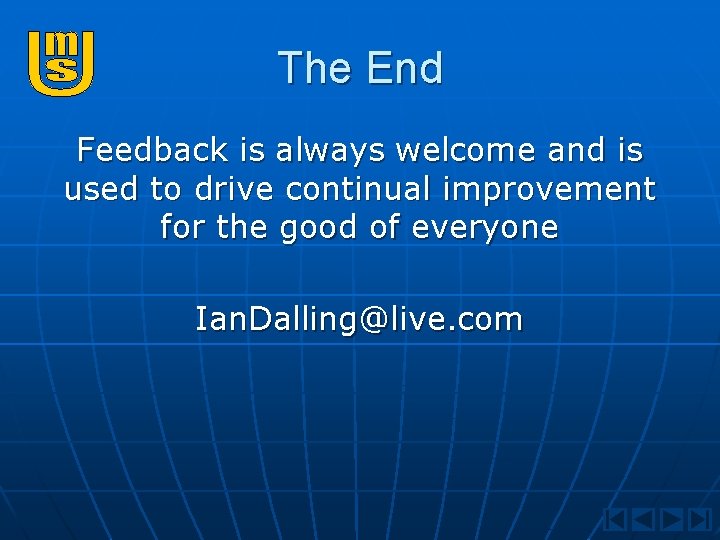 ms

The End

Feedback is always welcome and is used to drive continual improvement for the good of everyone

IanDalling@live.com